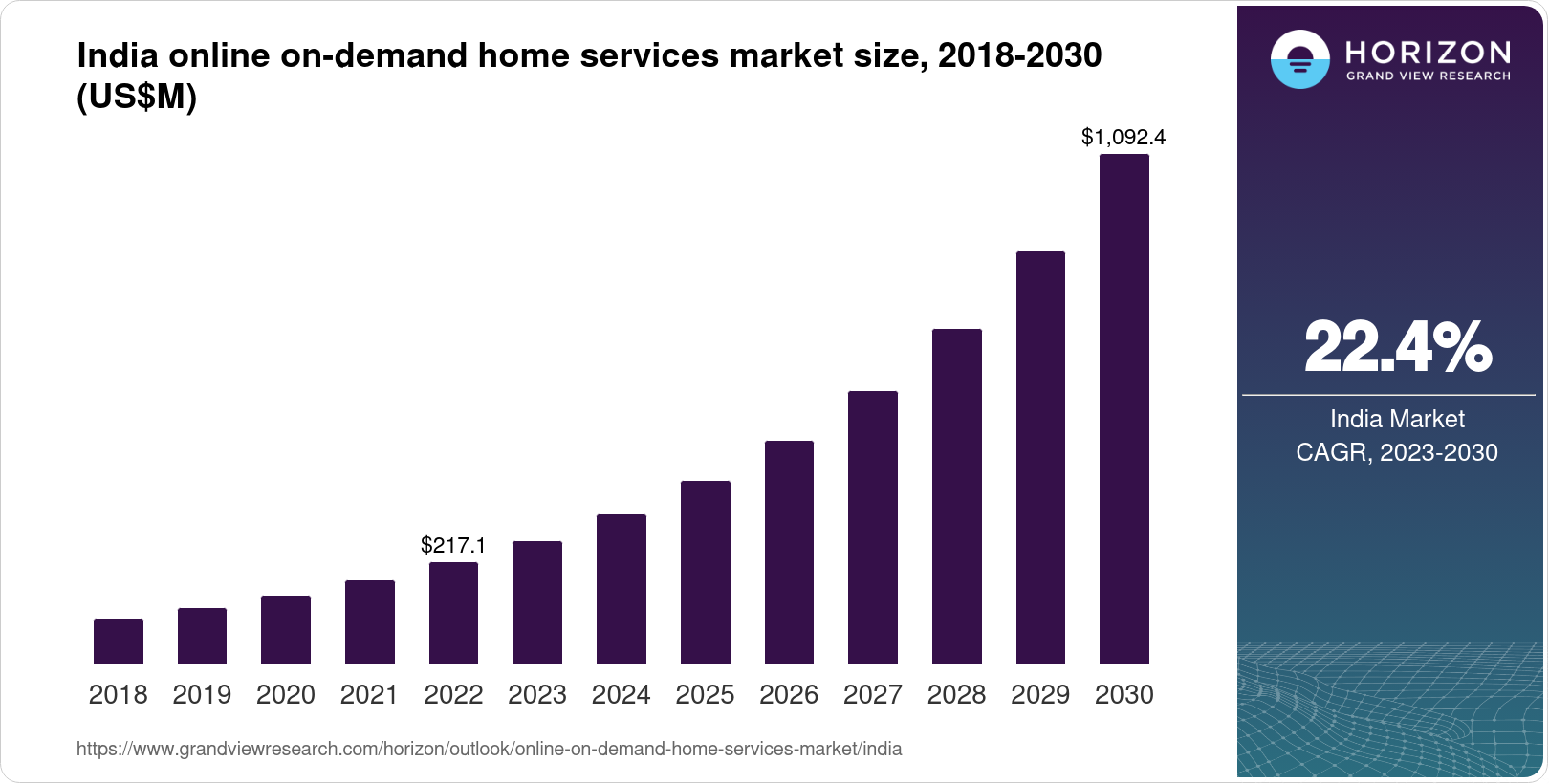 India online on-demand home services market size, 2018-2030 (US$M)

$1,092.4

$217.1

2018 2019 2020 2021 2022 2023 2024 2025 2026 2027 2028 2029 2030

https://www.grandviewresearch.com/horizon/outlook/online-on-demand-home-services-market/india

HORIZON
GRAND VIEW RESEARCH

22.4%

India Market CAGR, 2023-2030